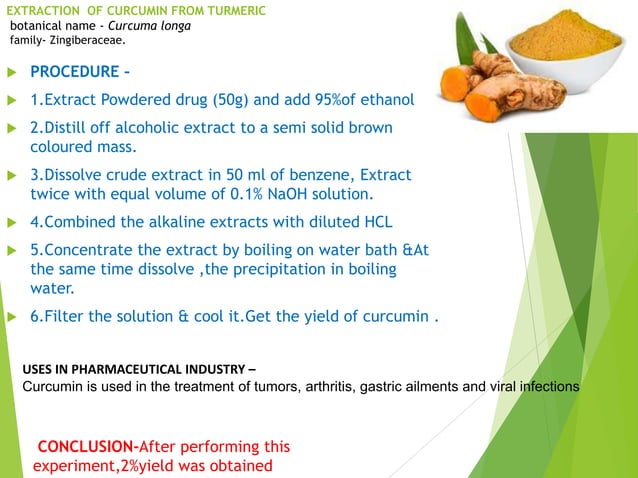 EXTRACTION OF CURCUMIN FROM TURMERIC
botanical name - Curcuma longa
family- Zingiberaceae.

PROCEDURE -

1.Extract Powdered drug (50g) and add 95%of ethanol

2.Distill off alcoholic extract to a semi solid brown coloured mass.

3.Dissolve crude extract in 50 ml of benzene, Extract twice with equal volume of 0.1% NaOH solution.

4.Combined the alkaline extracts with diluted HCL

5.Concentrate the extract by boiling on water bath &At the same time dissolve ,the precipitation in boiling water.

6.Filter the solution & cool it.Get the yield of curcumin .

USES IN PHARMACEUTICAL INDUSTRY –
Curcumin is used in the treatment of tumors, arthritis, gastric ailments and viral infections

CONCLUSION-After performing this experiment,2%yield was obtained